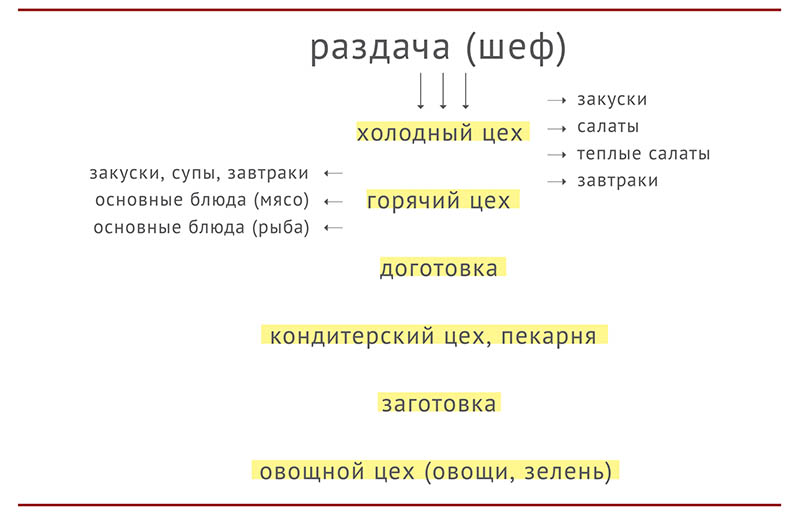 раздача (шеф)

холодный цех

→ закуски
→ салаты
→ теплые салаты
→ завтраки

закуски, супы, завтраки ←
основные блюда (мясо) ←
основные блюда (рыба) ←

горячий цех

доготовка

кондитерский цех, пекарня

заготовка

овощной цех (овощи, зелень)